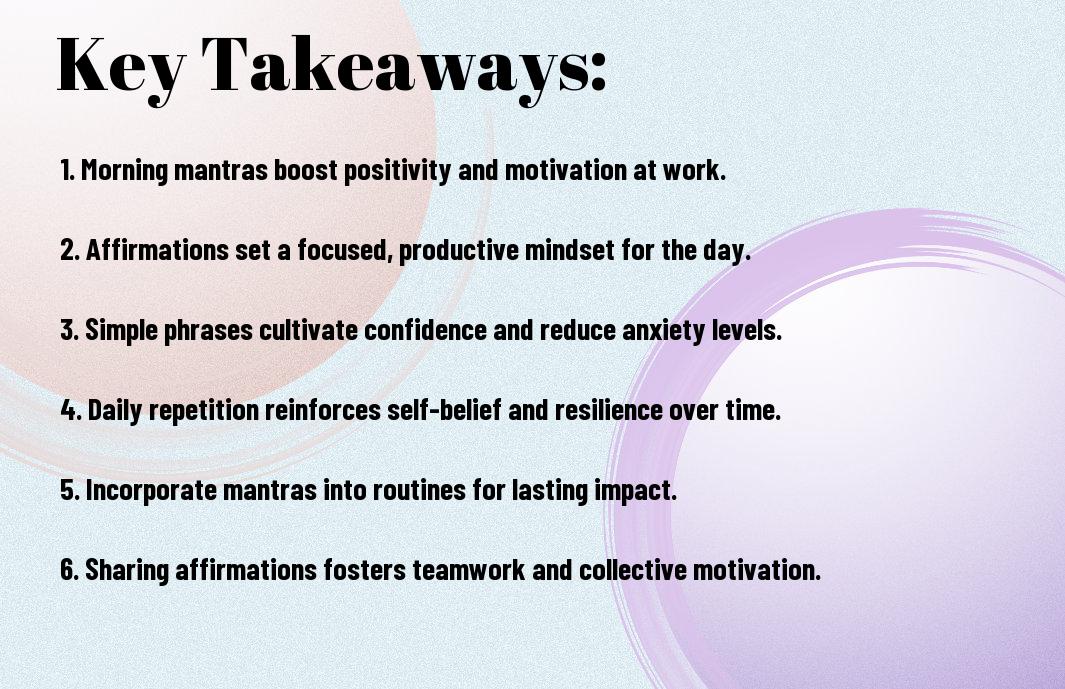 Key Takeaways:

1. Morning mantras boost positivity and motivation at work.

2. Affirmations set a focused, productive mindset for the day.

3. Simple phrases cultivate confidence and reduce anxiety levels.

4. Daily repetition reinforces self-belief and resilience over time.

5. Incorporate mantras into routines for lasting impact.

6. Sharing affirmations fosters teamwork and collective motivation.